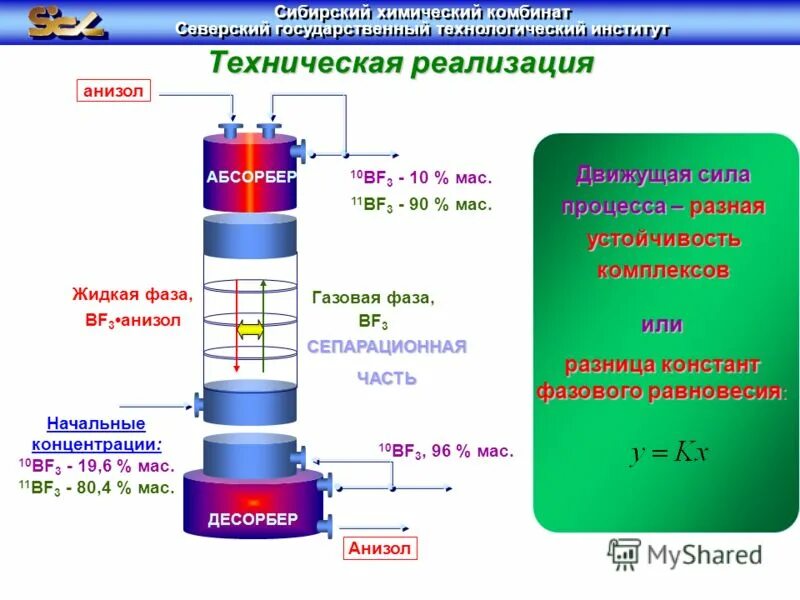 Сибирский химический комбинат
Северский государственный технологический институт

Техническая реализация

анизол

АБСОРБЕР

$^{10}BF_3$ - 10 % мас.
$^{11}BF_3$ - 90 % мас.

Жидкая фаза, $BF_3$•анизол

Газовая фаза, $BF_3$

СЕПАРАЦИОННАЯ ЧАСТЬ

Начальные концентрации:
$^{10}BF_3$ - 19,6 % мас.
$^{11}BF_3$ - 80,4 % мас.

$^{10}BF_3$, 96 % мас.

ДЕСОРБЕР

Анизол

Движущая сила процесса – разная устойчивость комплексов

или

разница констант фазового равновесия:

$y = Kx$

MyShared